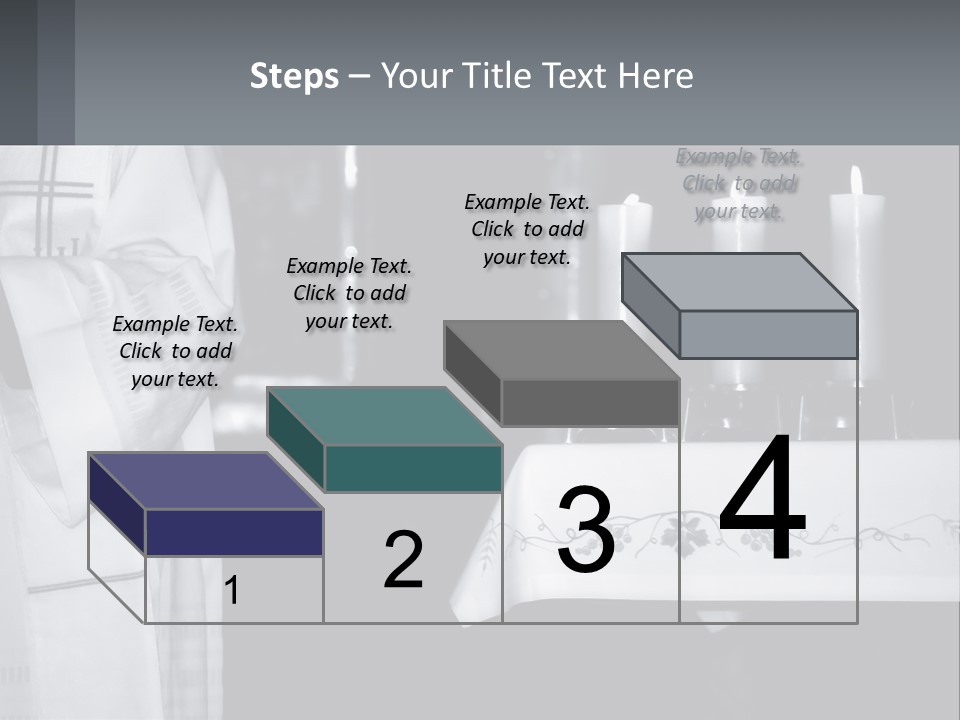 Steps – Your Title Text Here

Example Text. Click to add your text.

Example Text. Click to add your text.

Example Text. Click to add your text.

Example Text. Click to add your text.

1

2

3

4